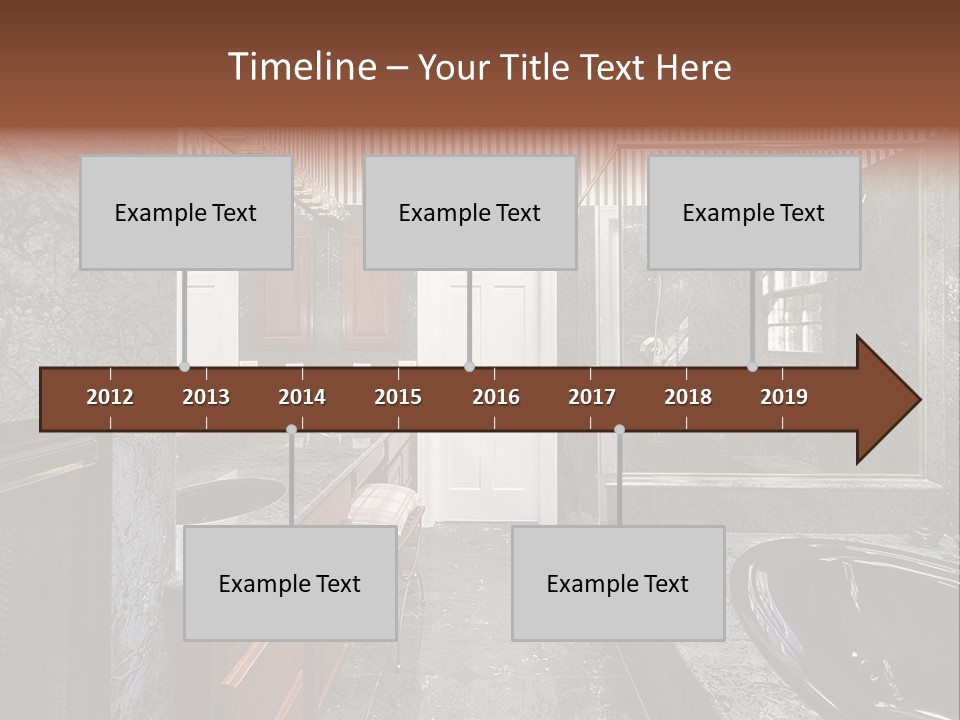 Timeline – Your Title Text Here

Example Text

Example Text

Example Text

2012 2013 2014 2015 2016 2017 2018 2019

Example Text

Example Text